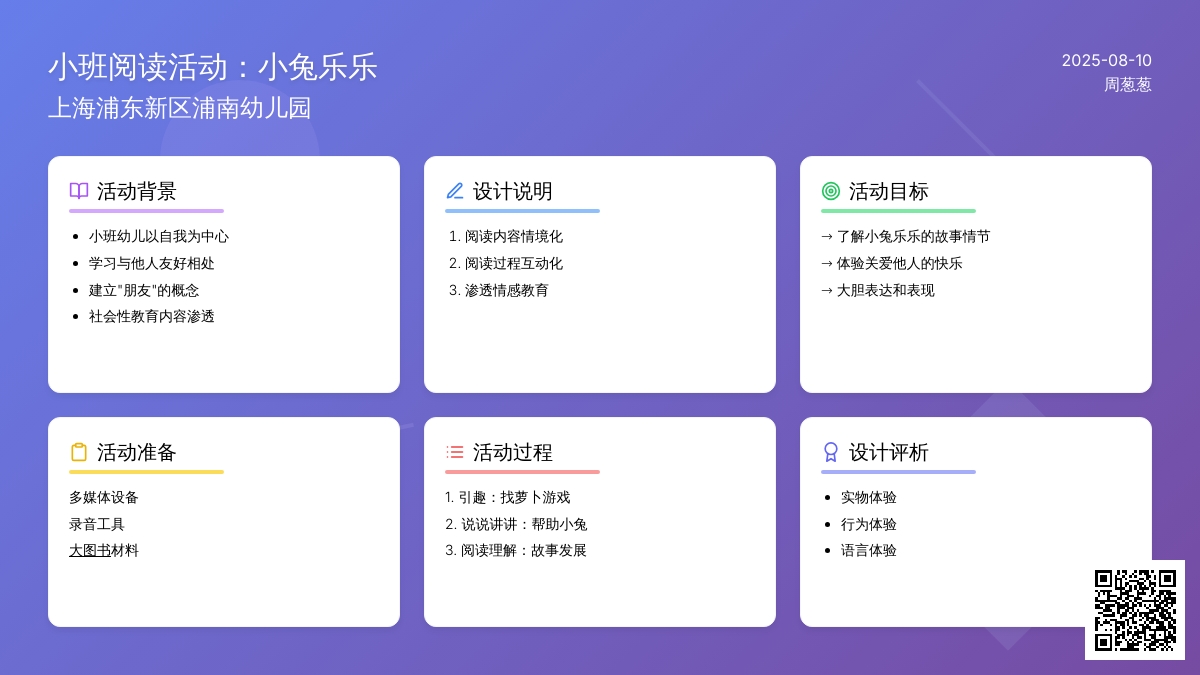 小班阅读活动：小兔乐乐
上海浦东新区浦南幼儿园

2025-08-10
周葱葱

活动背景

- 小班幼儿以自我为中心
- 学习与他人友好相处
- 建立"朋友"的概念
- 社会性教育内容渗透

设计说明

1. 阅读内容情境化
2. 阅读过程互动化
3. 渗透情感教育

活动目标

→ 了解小兔乐乐的故事情节
→ 体验关爱他人的快乐
→ 大胆表达和表现

活动准备

多媒体设备
录音工具
大图书材料

活动过程

1. 引趣：找萝卜游戏
2. 说说讲讲：帮助小兔
3. 阅读理解：故事发展

设计评析

- 实物体验
- 行为体验
- 语言体验